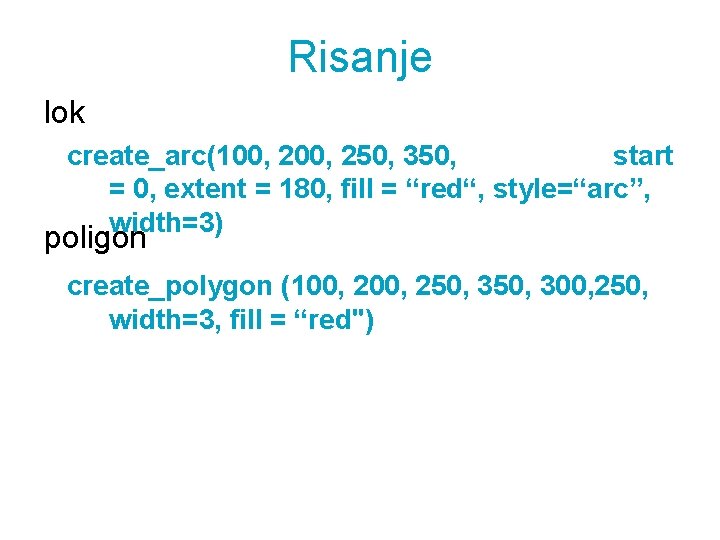 Risanje

lok

create_arc(100, 200, 250, 350, start = 0, extent = 180, fill = “red“, style=“arc”, width=3)

poligon

create_polygon (100, 200, 250, 350, 300,250, width=3, fill = “red")